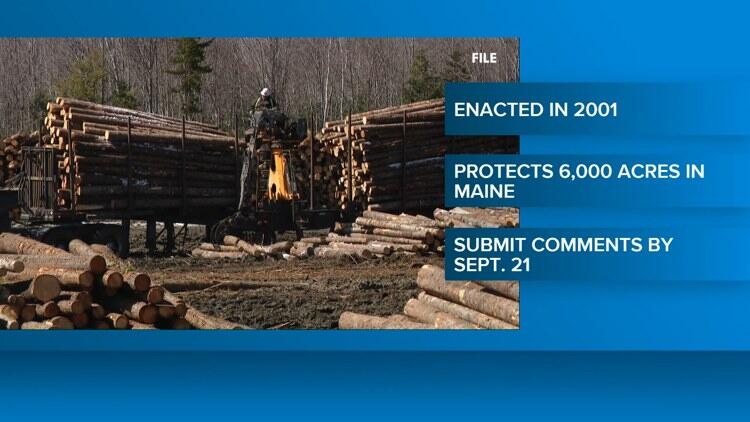 FILE

ENACTED IN 2001

PROTECTS 6,000 ACRES IN MAINE

SUBMIT COMMENTS BY SEPT. 21